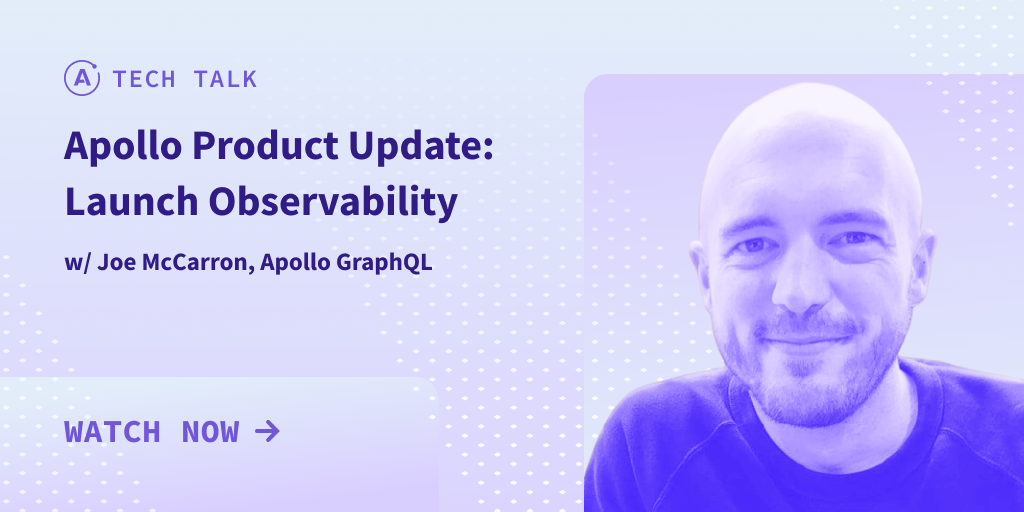 A TECH TALK

Apollo Product Update: Launch Observability

w/ Joe McCarron, Apollo GraphQL

WATCH NOW →